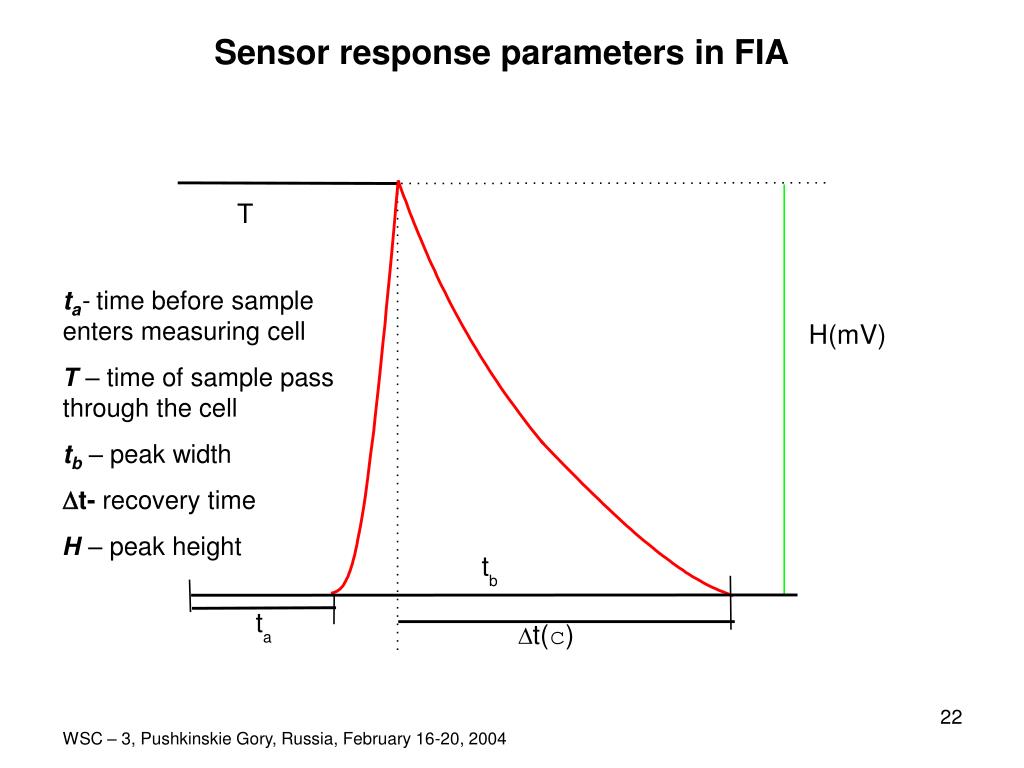 Sensor response parameters in FIA

T

$t_a$- time before sample enters measuring cell

T – time of sample pass through the cell

$t_b$ – peak width

$\Delta$t- recovery time

H – peak height

H(mV)

$t_b$

$t_a$

$\Delta$t(c)

22

WSC – 3, Pushkinskie Gory, Russia, February 16-20, 2004